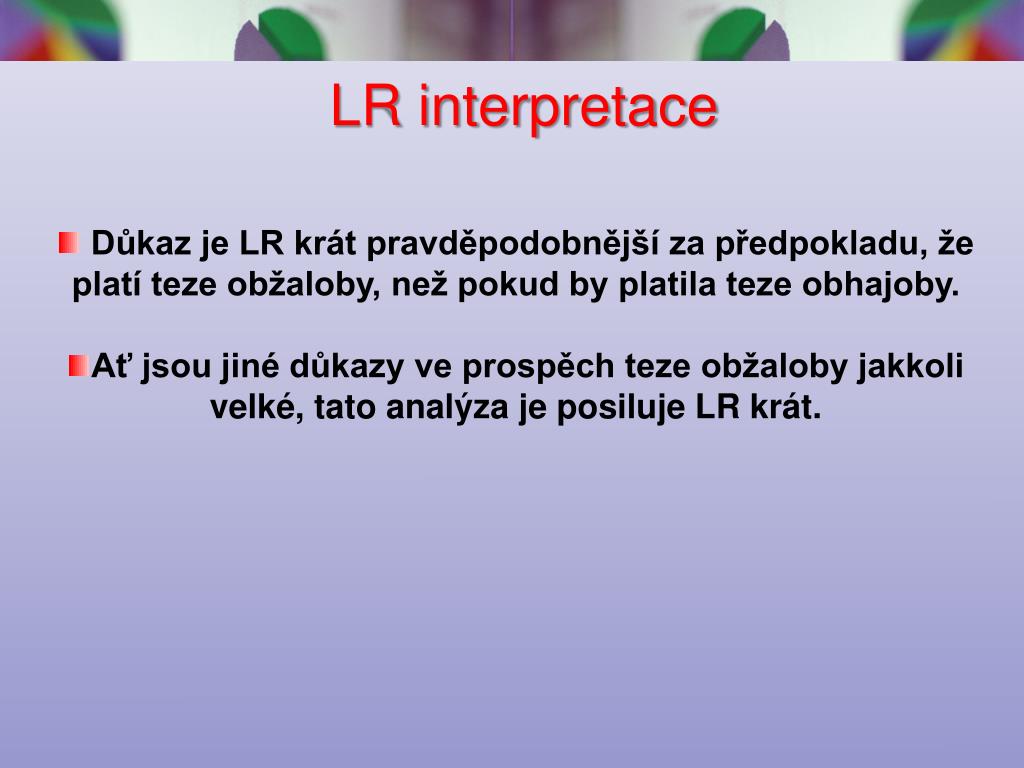 LR interpretace

Důkaz je LR krát pravděpodobnější za předpokladu, že platí teze obžaloby, než pokud by platila teze obhajoby.

Ať jsou jiné důkazy ve prospěch teze obžaloby jakkoli velké, tato analýza je posiluje LR krát.